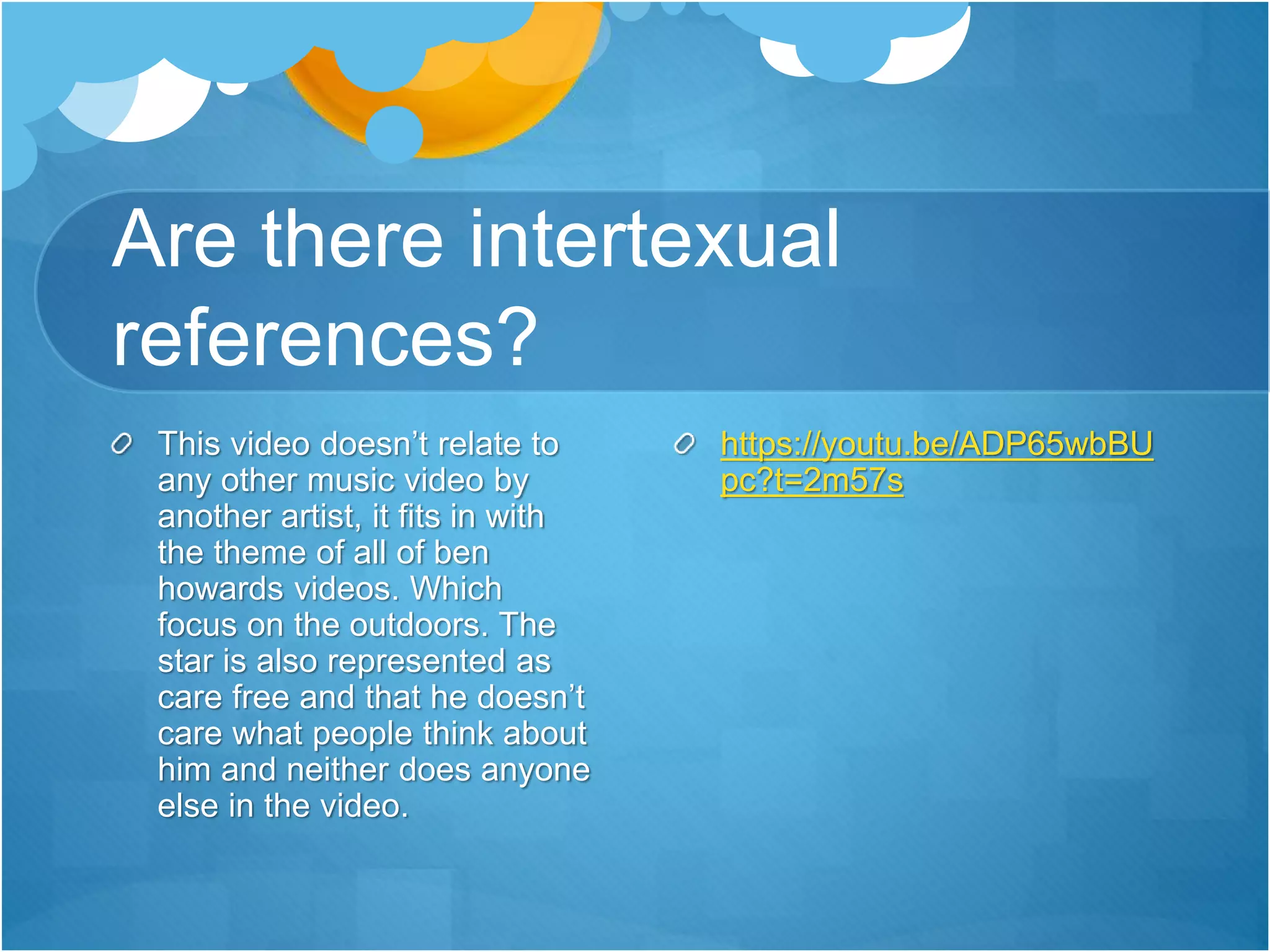 Are there intertexual references?

This video doesn’t relate to any other music video by another artist, it fits in with the theme of all of ben howards videos. Which focus on the outdoors. The star is also represented as care free and that he doesn’t care what people think about him and neither does anyone else in the video.

https://youtu.be/ADP65wbBUpc?t=2m57s